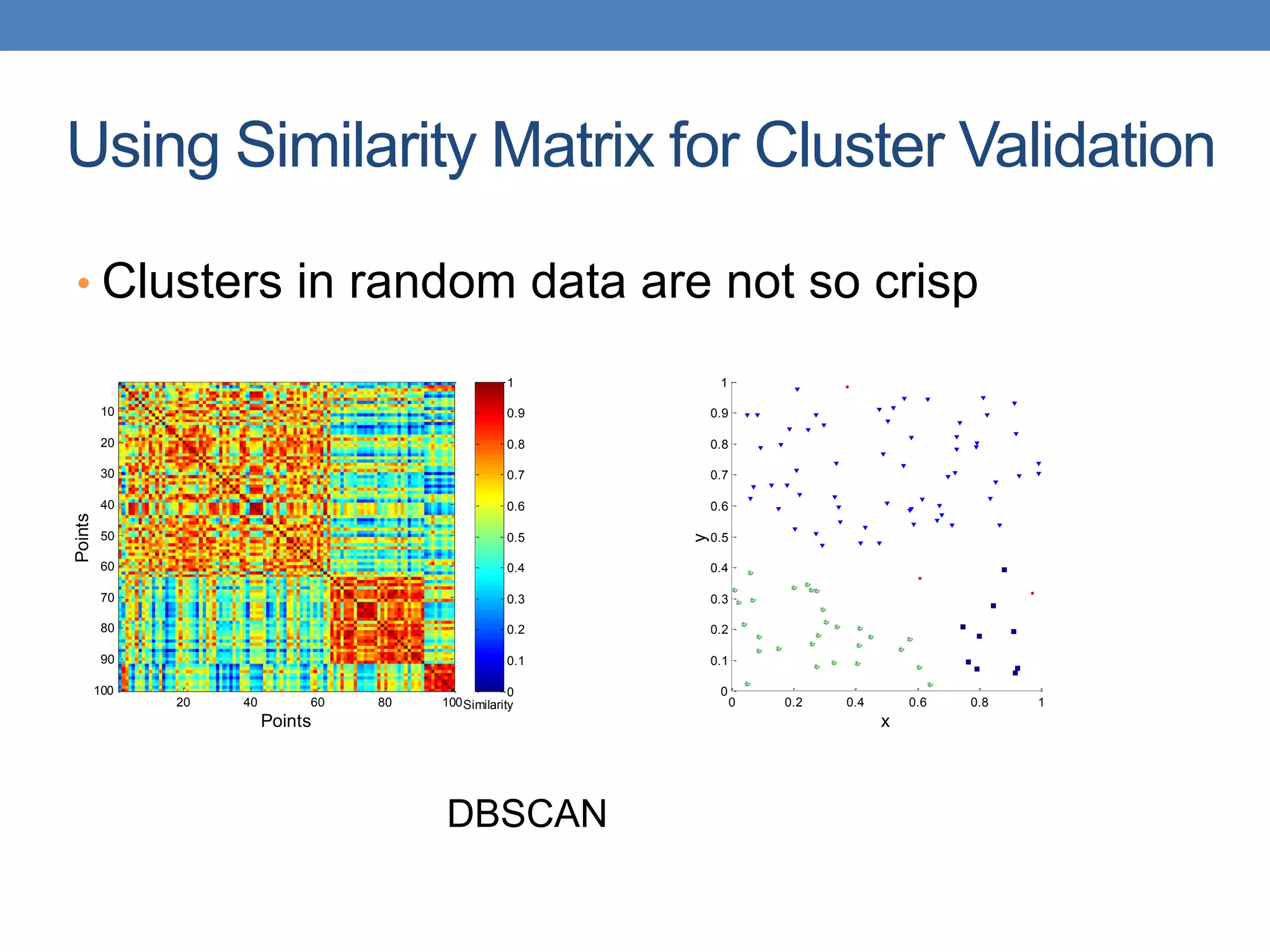 Using Similarity Matrix for Cluster Validation

• Clusters in random data are not so crisp

10
20
30
40
50
60
70
80
90
100
Points
20
40
60
80
100
Points

1
0.9
0.8
0.7
0.6
0.5
0.4
0.3
0.2
0.1
0
Similarity

1
0.9
0.8
0.7
0.6
0.5
0.4
0.3
0.2
0.1
0
y
0
0.2
0.4
0.6
0.8
1
x

DBSCAN